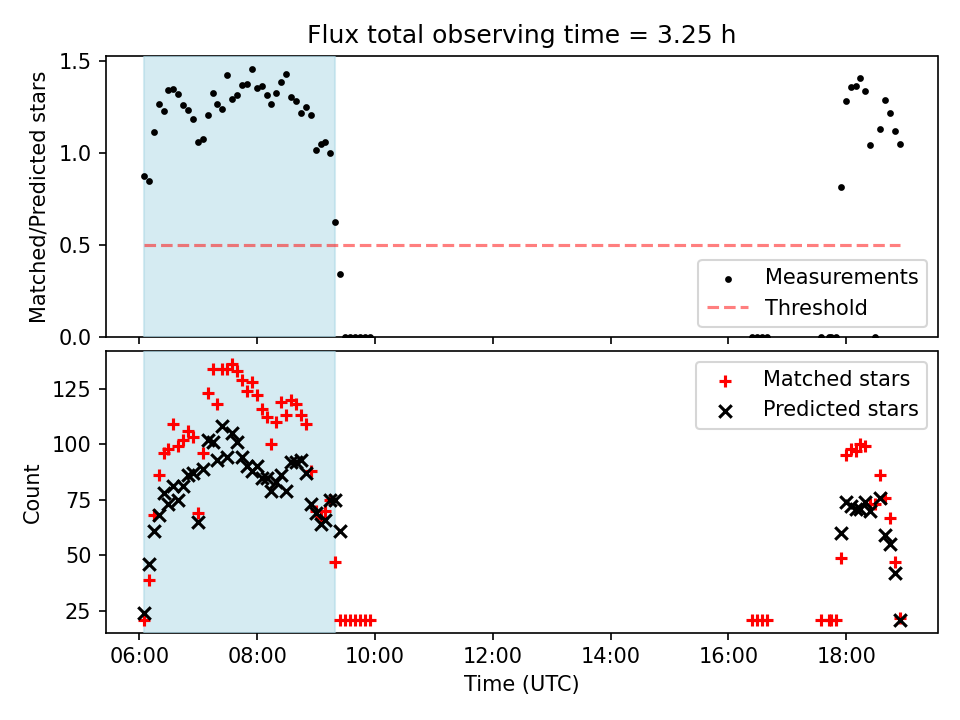 Flux total observing time = 3.25 h

Matched/Predicted stars

1.5
1.0
0.5
0.0

Measurements
Threshold

Count

125
100
75
50
25

Matched stars
Predicted stars

06:00
08:00
10:00
12:00
14:00
16:00
18:00

Time (UTC)